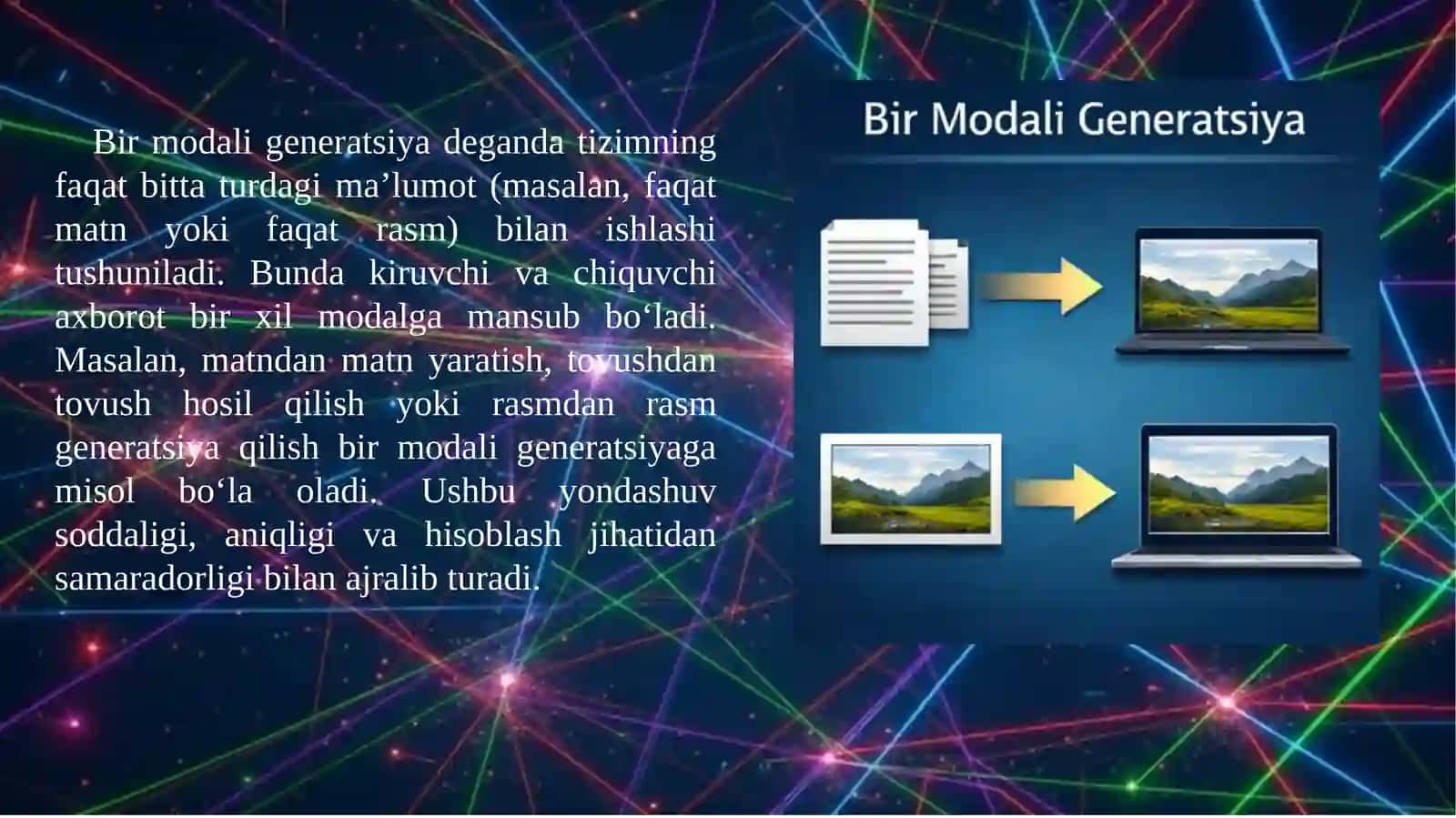 Bir modali generatsiya deganda tizimning faqat bitta turdagi ma’lumot (masalan, faqat matn yoki faqat rasm) bilan ishlashi tushuniladi. Bunda kiruvchi va chiquvchi axborot bir xil modalga mansub bo‘ladi. Masalan, matndan matn yaratish, tovushdan tovush hosil qilish yoki rasmdan rasm generatsiya qilish bir modali generatsiyaga misol bo‘la oladi. Ushbu yondashuv soddaligi, aniqligi va hisoblash jihatidan samaradorligi bilan ajralib turadi.

Bir Modali Generatsiya